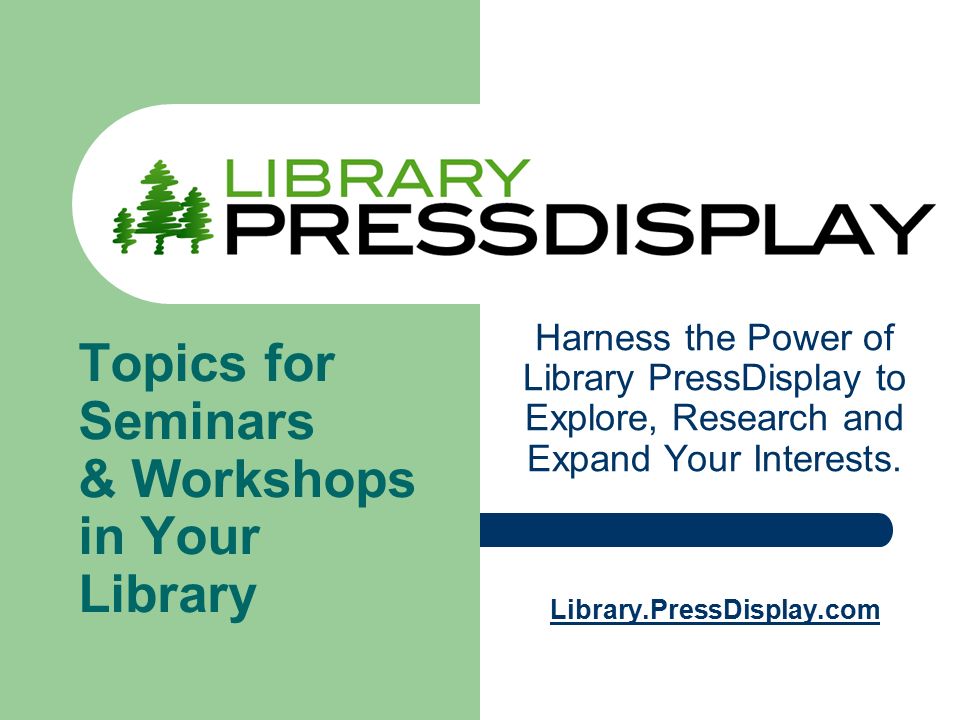 LIBRARY
PRESSDISPLAY

Topics for Seminars & Workshops in Your Library

Harness the Power of Library PressDisplay to Explore, Research and Expand Your Interests.

Library.PressDisplay.com